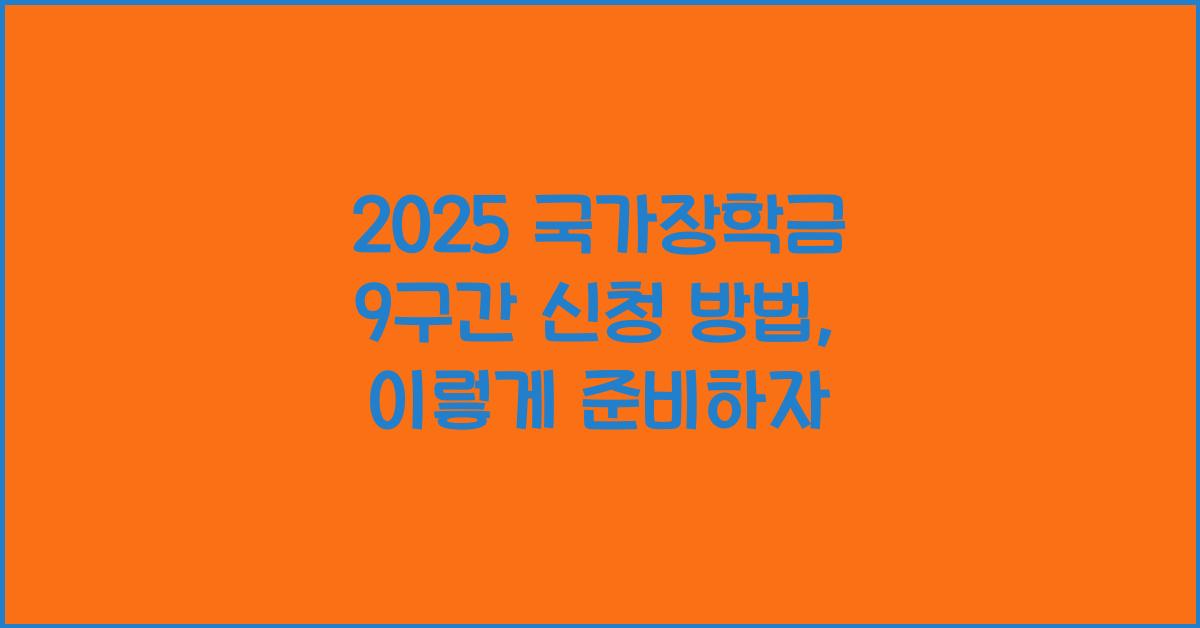 2025 국가장학금
9구간 신청 방법,
이렇게 준비하자